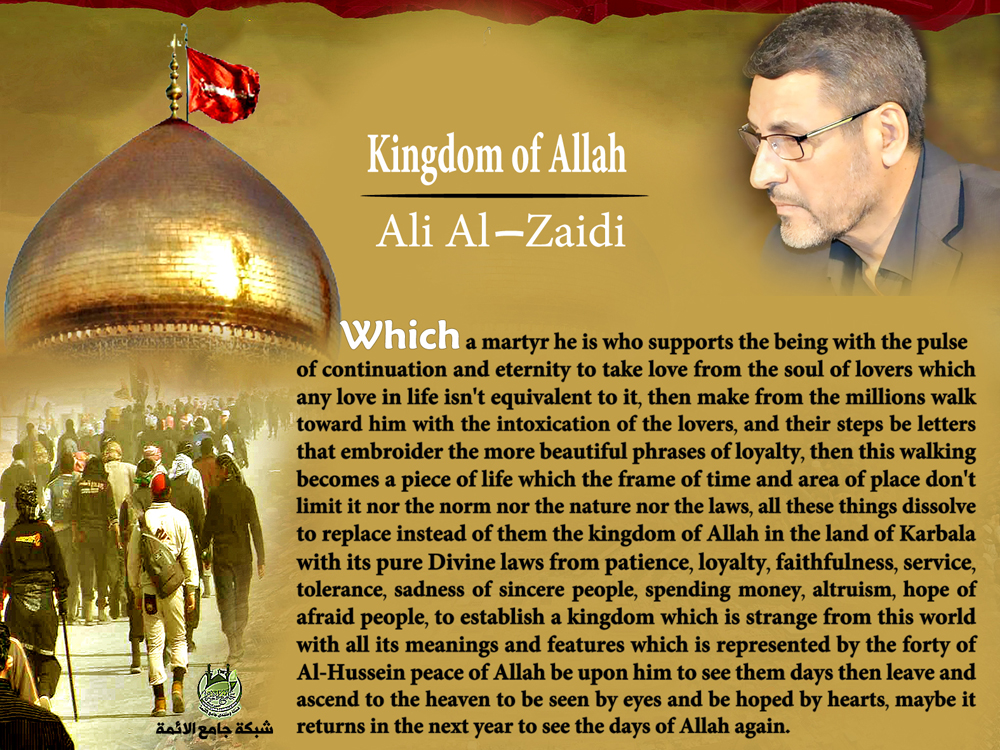 Kingdom of Allah

Ali Al–Zaidi

Which a martyr he is who supports the being with the pulse of continuation and eternity to take love from the soul of lovers which any love in life isn't equivalent to it, then make from the millions walk toward him with the intoxication of the lovers, and their steps be letters that embroider the more beautiful phrases of loyalty, then this walking becomes a piece of life which the frame of time and area of place don't limit it nor the norm nor the nature nor the laws, all these things dissolve to replace instead of them the kingdom of Allah in the land of Karbala with its pure Divine laws from patience, loyalty, faithfulness, service, tolerance, sadness of sincere people, spending money, altruism, hope of afraid people, to establish a kingdom which is strange from this world with all its meanings and features which is represented by the forty of Al-Hussein peace of Allah be upon him to see them days then leave and ascend to the heaven to be seen by eyes and be hoped by hearts, maybe it returns in the next year to see the days of Allah again.

شبكة جامع الائمة